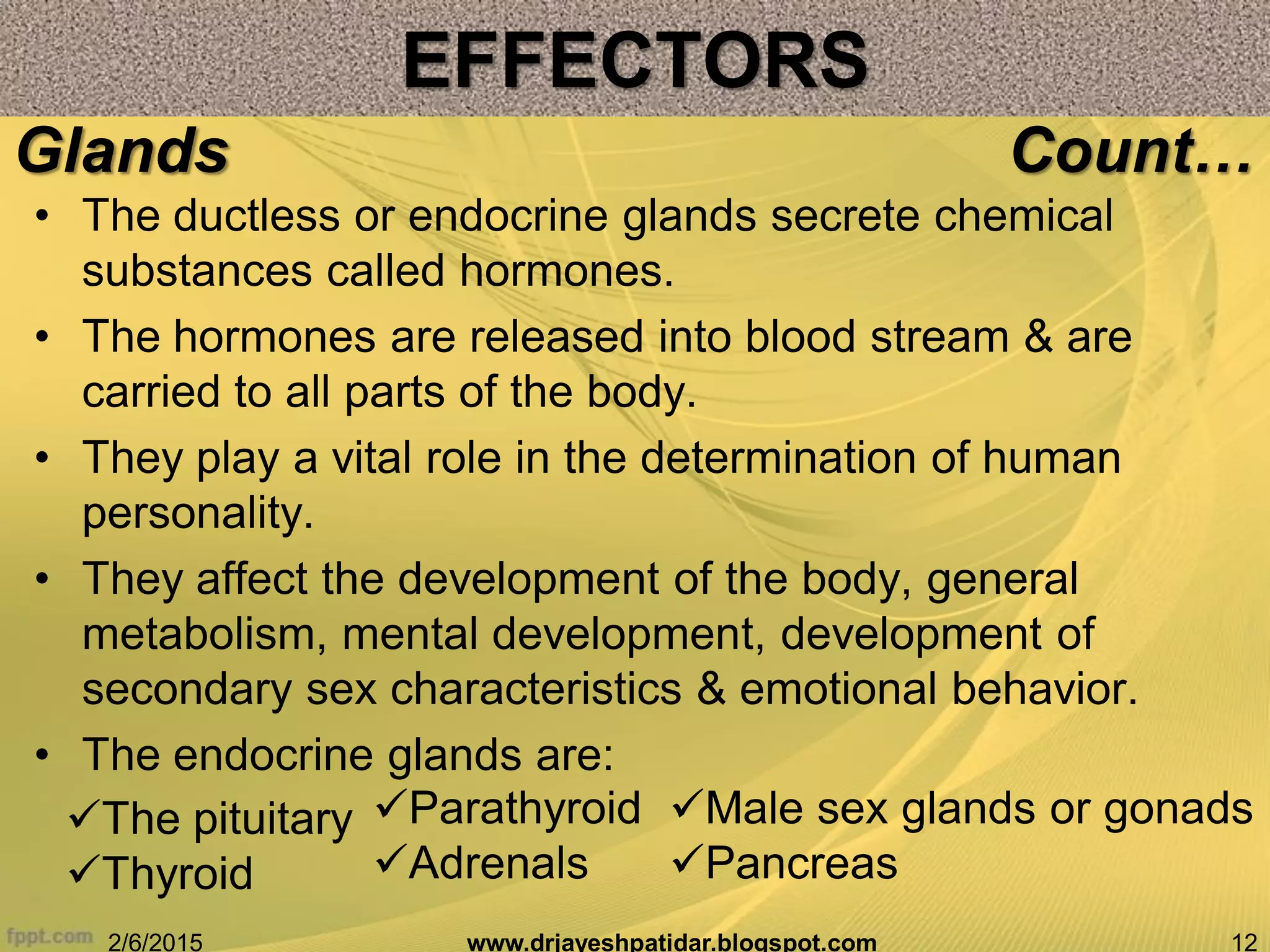 EFFECTORS

Glands Count…

• The ductless or endocrine glands secrete chemical substances called hormones.

• The hormones are released into blood stream & are carried to all parts of the body.

• They play a vital role in the determination of human personality.

• They affect the development of the body, general metabolism, mental development, development of secondary sex characteristics & emotional behavior.

• The endocrine glands are:

✓The pituitary
✓Thyroid

✓Parathyroid
✓Adrenals

✓Male sex glands or gonads
✓Pancreas

fppt.com 2/6/2015 www.drjayeshpatidar.blogspot.com 12